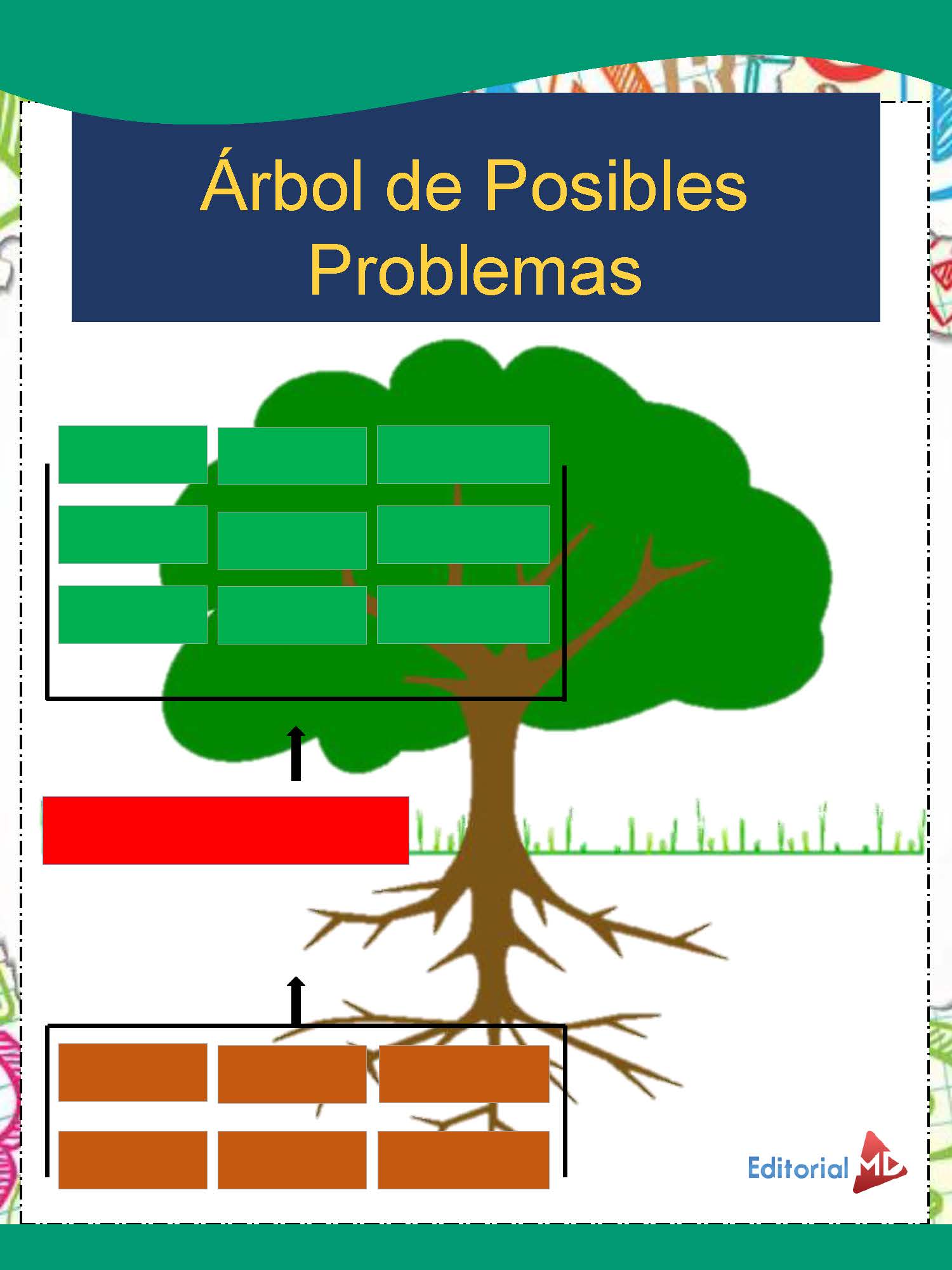 Árbol de Posibles Problemas

Editorial MD